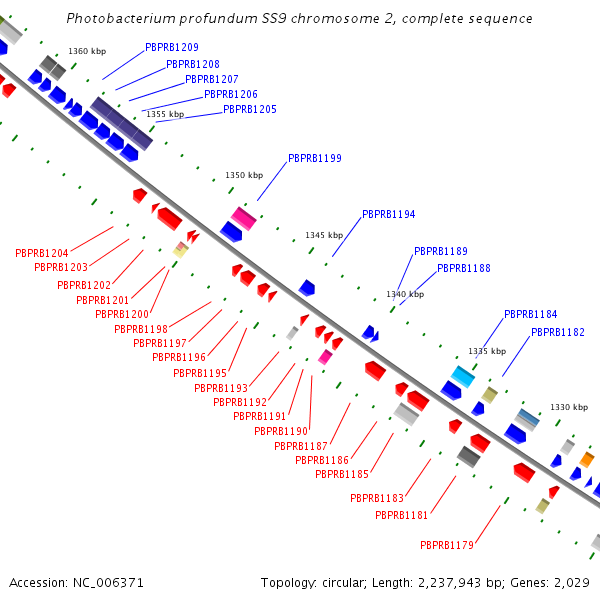 Photobacterium profundum SS9 chromosome 2, complete sequence

1360 kbp
PBPRB1209
PBPRB1208
PBPRB1207
PBPRB1206
PBPRB1205
1355 kbp
PBPRB1199
1350 kbp
PBPRB1194
1345 kbp
PBPRB1189
PBPRB1188
1340 kbp
PBPRB1184
PBPRB1182
1335 kbp
1330 kbp

PBPRB1204
PBPRB1203
PBPRB1202
PBPRB1201
PBPRB1200
PBPRB1198
PBPRB1197
PBPRB1196
PBPRB1195
PBPRB1193
PBPRB1192
PBPRB1191
PBPRB1190
PBPRB1187
PBPRB1186
PBPRB1185
PBPRB1183
PBPRB1181
PBPRB1179

Accession: NC_006371
Topology: circular; Length: 2,237,943 bp; Genes: 2,029